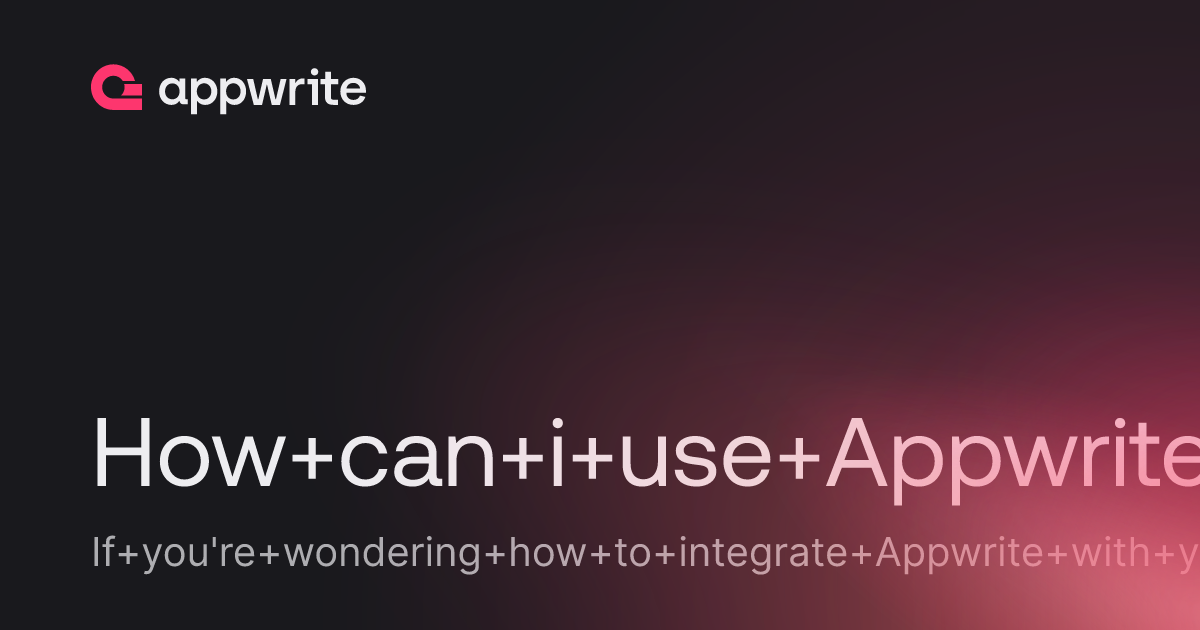 appwrite

How+can+i+use+Appwrite

If+you're+wondering+how+to+integrate+Appwrite+with+y